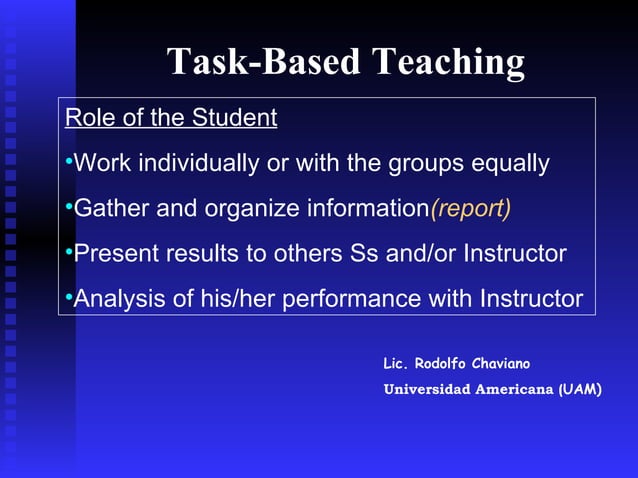 Task-Based Teaching

Role of the Student

•Work individually or with the groups equally

•Gather and organize information(report)

•Present results to others Ss and/or Instructor

•Analysis of his/her performance with Instructor

Lic. Rodolfo Chaviano

Universidad Americana (UAM)